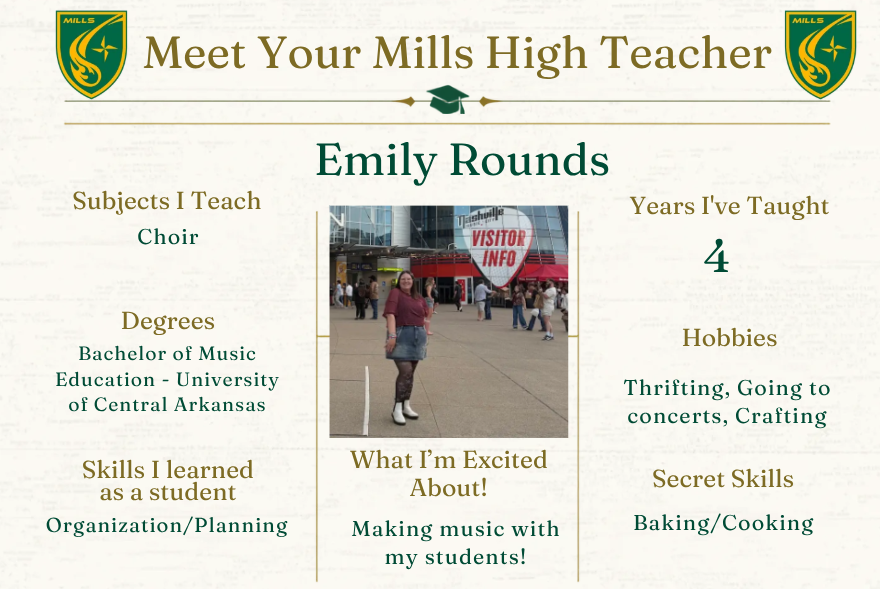 MILLS

Meet Your Mills High Teacher

MILLS

Emily Rounds

Subjects I Teach

Choir

Degrees

Bachelor of Music Education - University of Central Arkansas

Skills I learned as a student

Organization/Planning

Nashville

VISITOR INFO

What I'm Excited About!

Making music with my students!

Years I've Taught

4

Hobbies

Thrifting, Going to concerts, Crafting

Secret Skills

Baking/Cooking